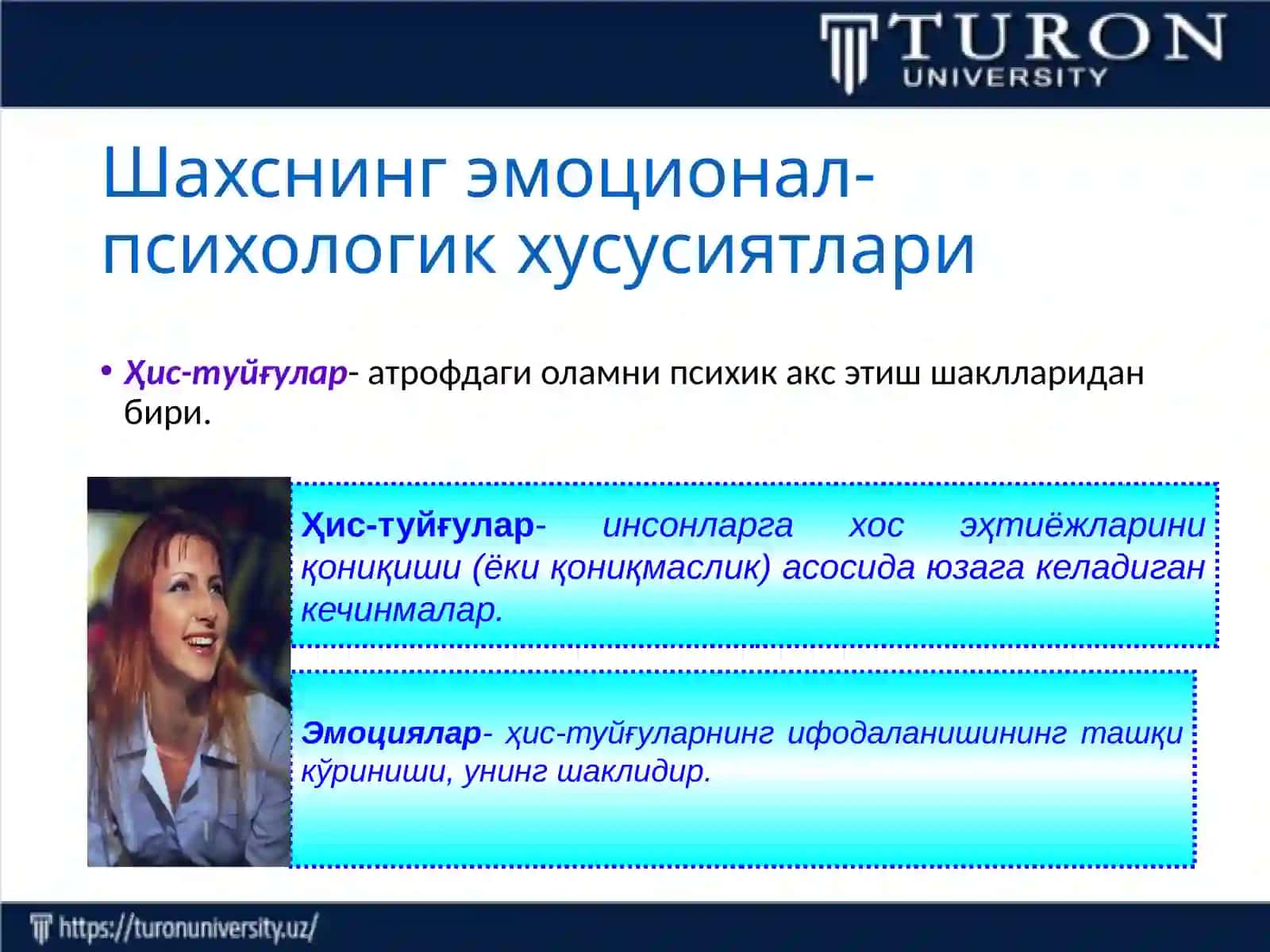 TURON UNIVERSITY

Шахснинг эмоционал-психологик хусусиятлари

• Ҳис-туйғулар- атрофдаги оламни психик акс этиш шаклларидан бири.

Ҳис-туйғулар- инсонларга хос эҳтиёжларини қониқиши (ёки қониқмаслик) асосида юзага келадиган кечинмалар.

Эмоциялар- ҳис-туйғуларнинг ифодаланишининг ташқи кўриниши, унинг шаклидир.

https://turonuniversity.uz/